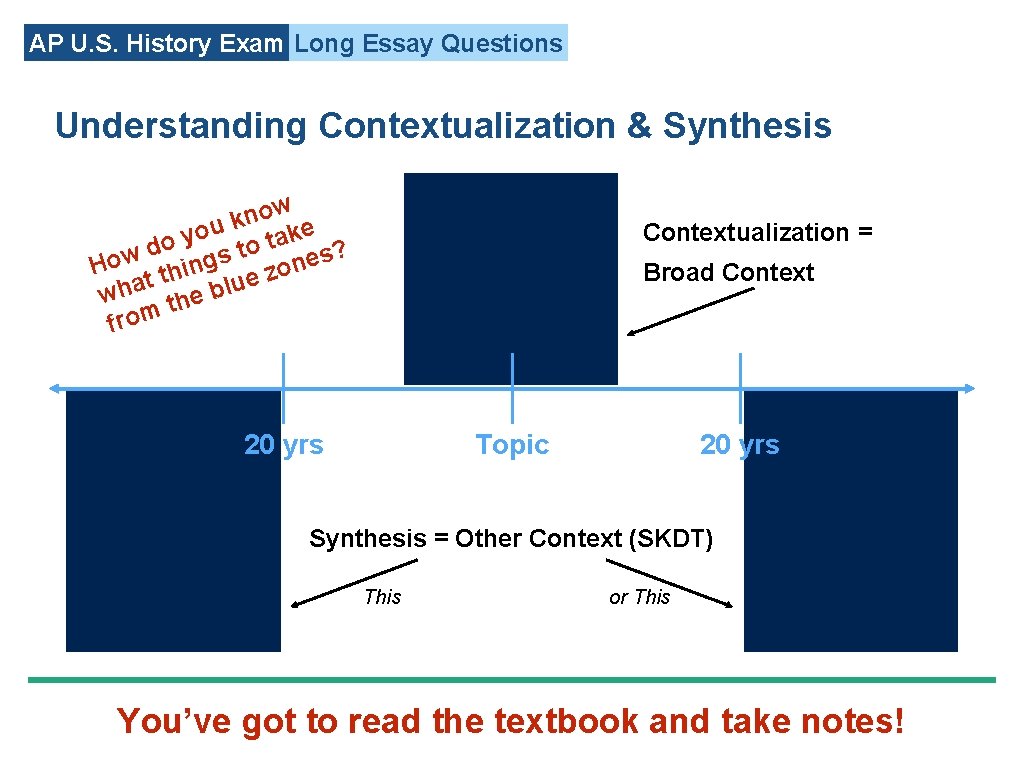 AP U.S. History Exam Long Essay Questions

Understanding Contextualization & Synthesis

How do you know what things to take from the blue zones?

Contextualization = Broad Context

20 yrs

Topic

20 yrs

Synthesis = Other Context (SKDT)

This

or This

You’ve got to read the textbook and take notes!